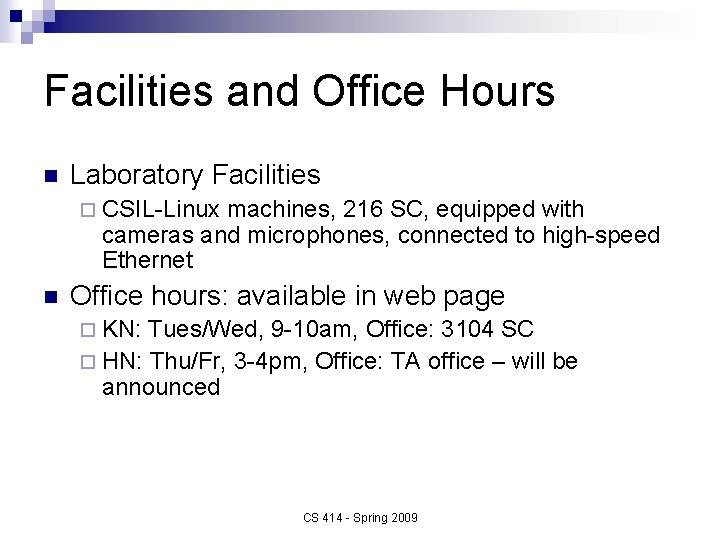 Facilities and Office Hours

Laboratory Facilities

CSIL-Linux machines, 216 SC, equipped with cameras and microphones, connected to high-speed Ethernet

Office hours: available in web page

KN: Tues/Wed, 9-10am, Office: 3104 SC

HN: Thu/Fr, 3-4pm, Office: TA office – will be announced

CS 414 - Spring 2009